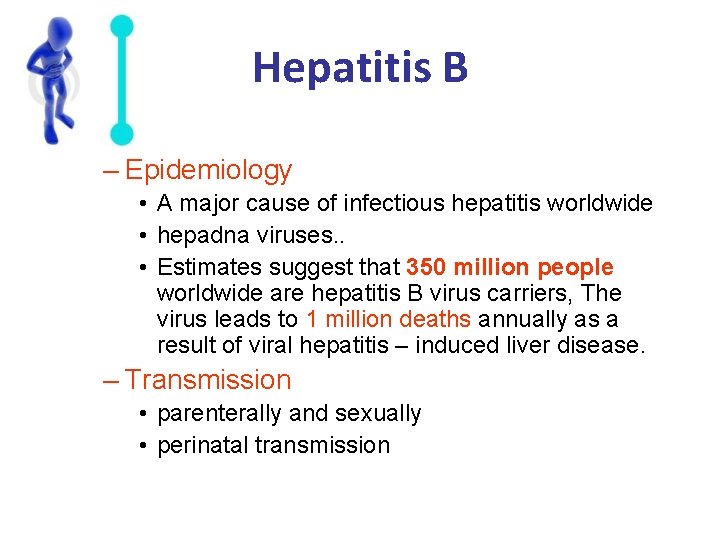 Hepatitis B

– Epidemiology
• A major cause of infectious hepatitis worldwide
• hepadna viruses..
• Estimates suggest that 350 million people worldwide are hepatitis B virus carriers, The virus leads to 1 million deaths annually as a result of viral hepatitis – induced liver disease.

– Transmission
• parenterally and sexually
• perinatal transmission